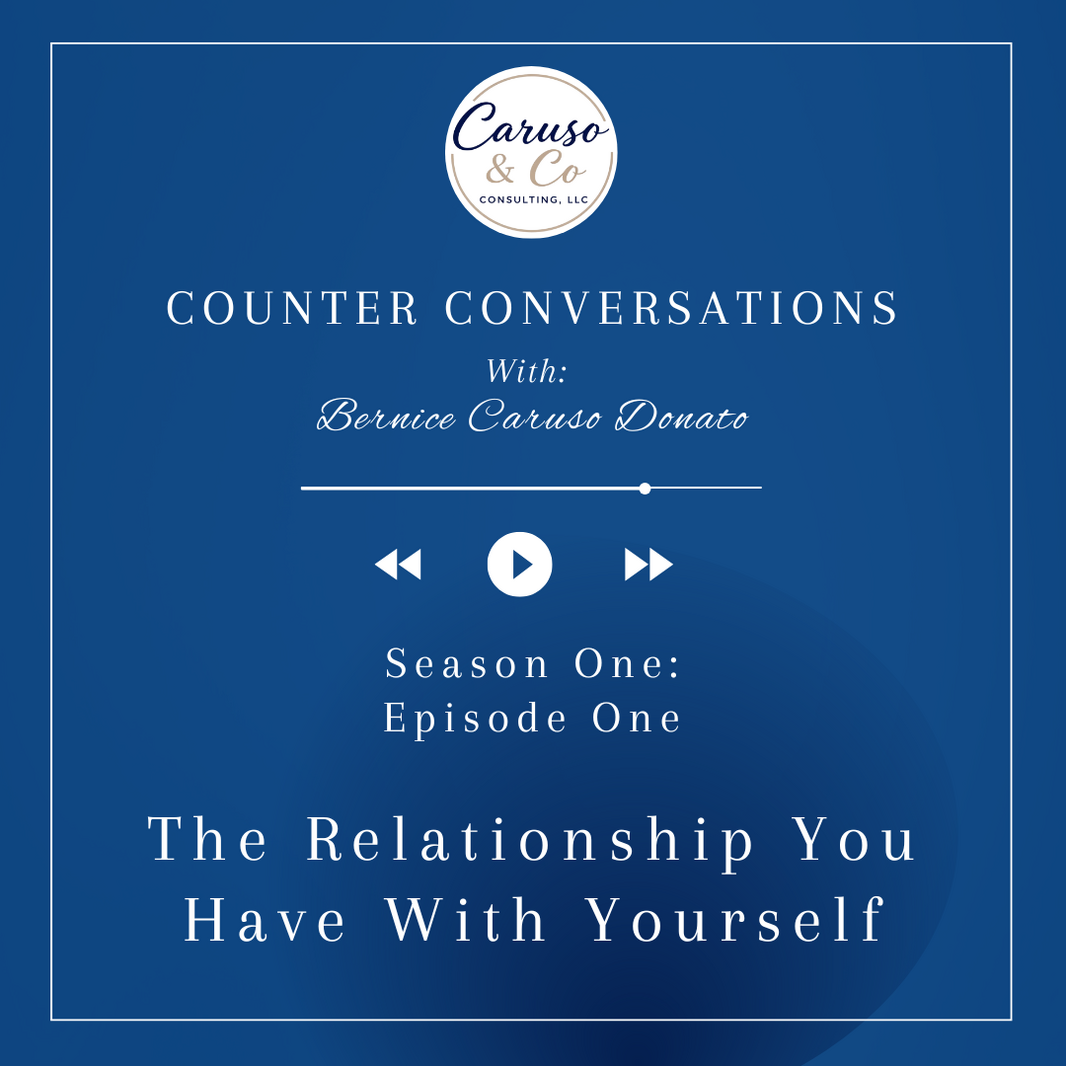 Caruso & Co
CONSULTING, LLC

COUNTER CONVERSATIONS
With:
Bernice Caruso Donato

Season One:
Episode One

The Relationship You Have With Yourself